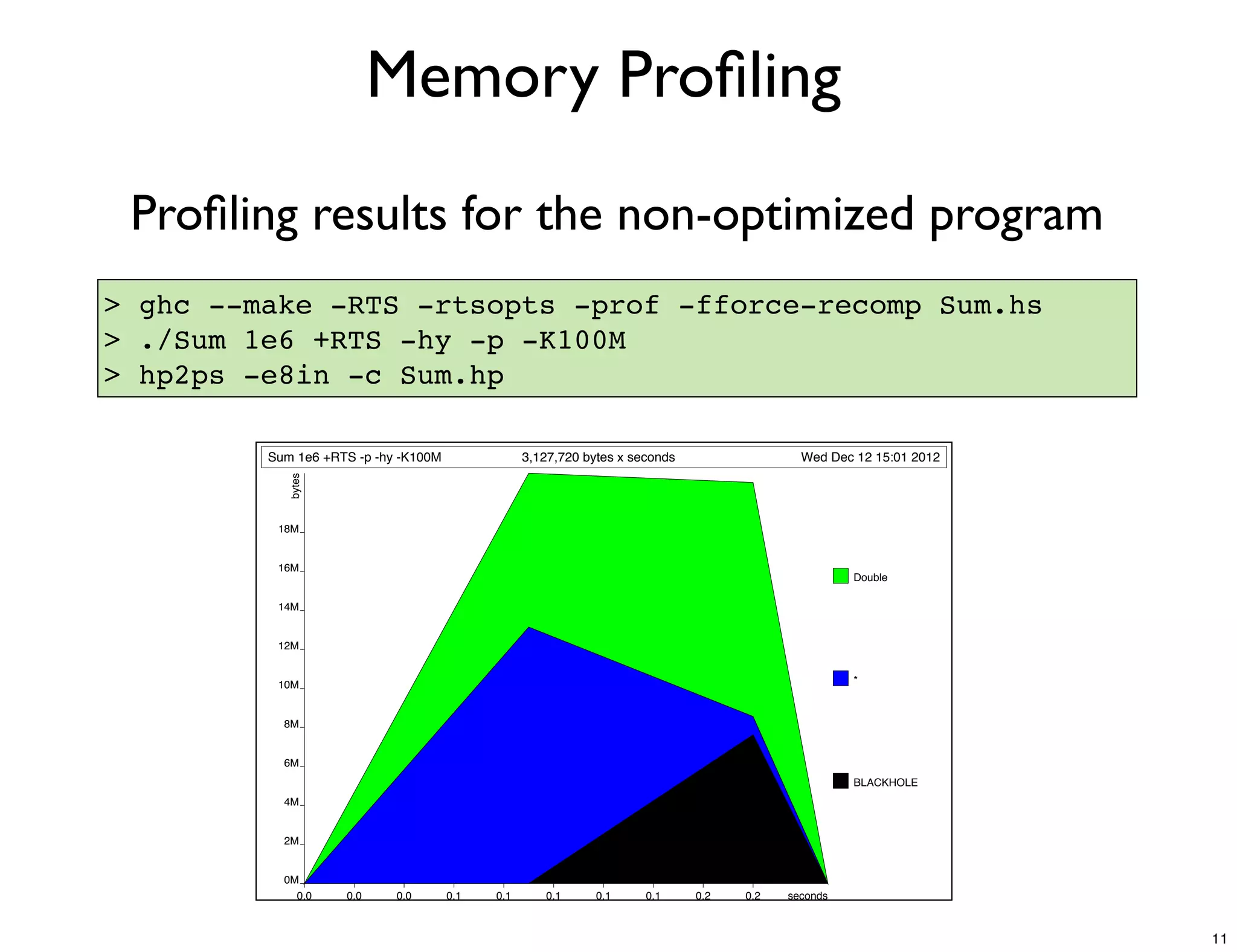 Memory Profiling

Profiling results for the non-optimized program

> ghc --make -RTS -rtsopts -prof -fforce-recomp Sum.hs
> ./Sum 1e6 +RTS -hy -p -K100M
> hp2ps -e8in -c Sum.hp

Sum 1e6 +RTS -p -hy -K100M

3,127,720 bytes x seconds

Wed Dec 12 15:01 2012

bytes

18M
16M
14M
12M
10M
8M
6M
4M
2M
0M

0.0 0.0 0.0 0.1 0.1 0.1 0.1 0.1 0.2 0.2 seconds

Double

*

BLACKHOLE

11